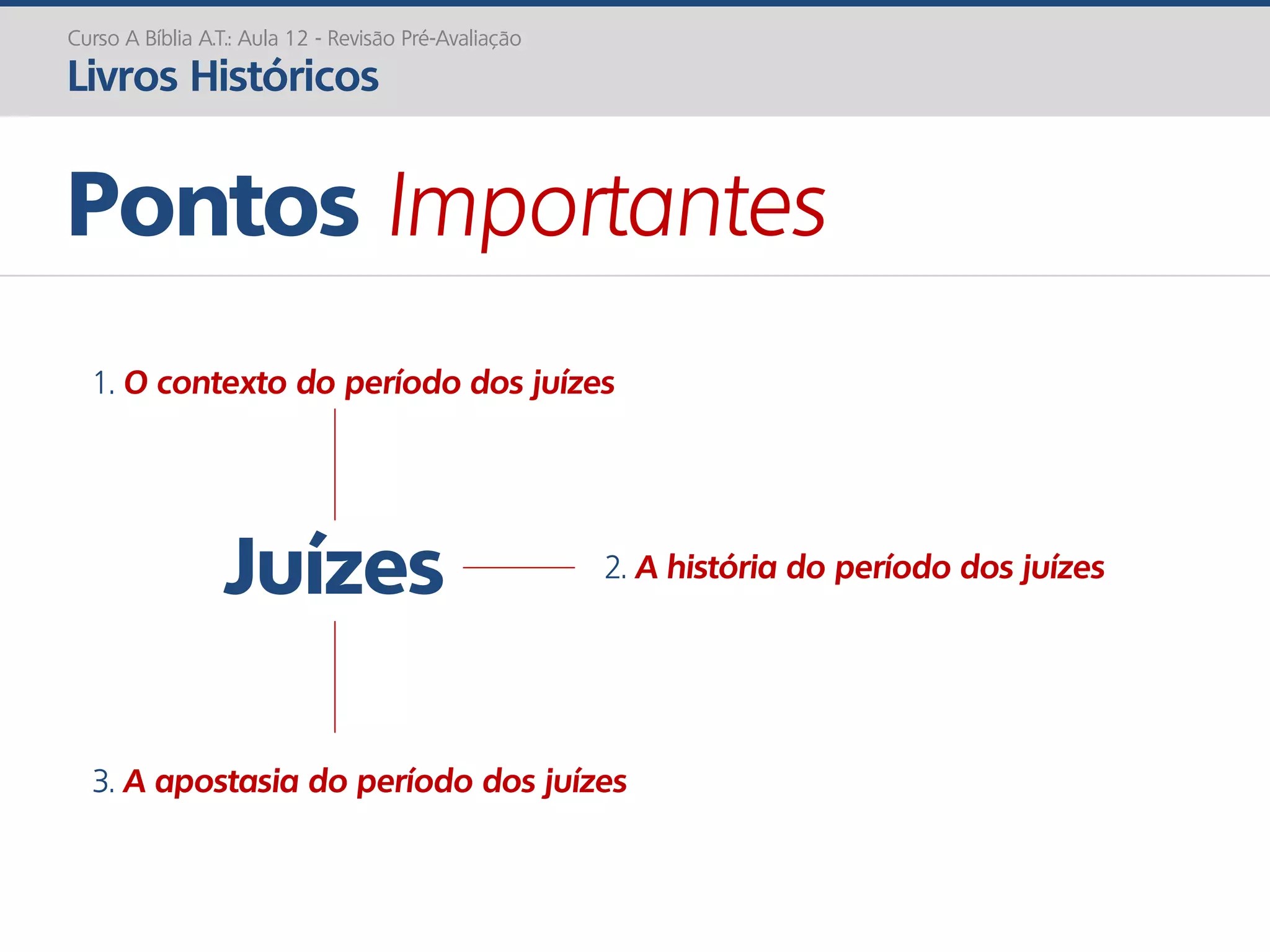 Curso A Bíblia A.T.: Aula 12 - Revisão Pré-Avaliação
Livros Históricos

Pontos Importantes

1. O contexto do período dos juízes

Juízes

2. A história do período dos juízes

3. A apostasia do período dos juízes